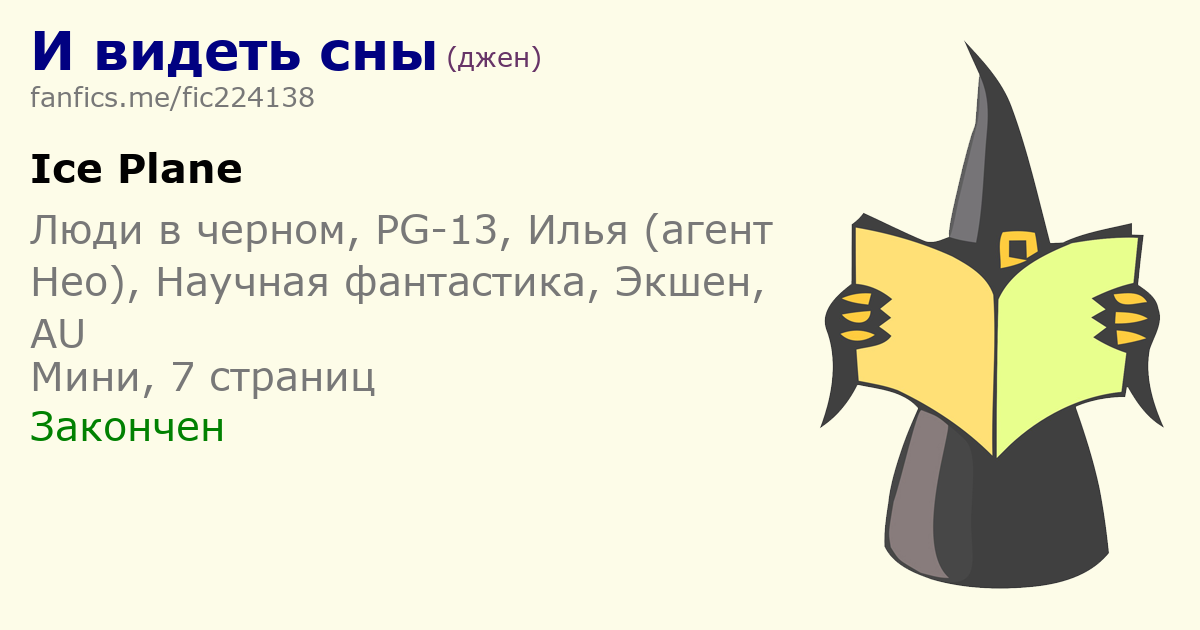 И видеть сны (джен)
fanfics.me/fic224138

Ice Plane

Люди в черном, PG-13, Илья (агент Нео), Научная фантастика, Экшен, AU
Мини, 7 страниц
Закончен